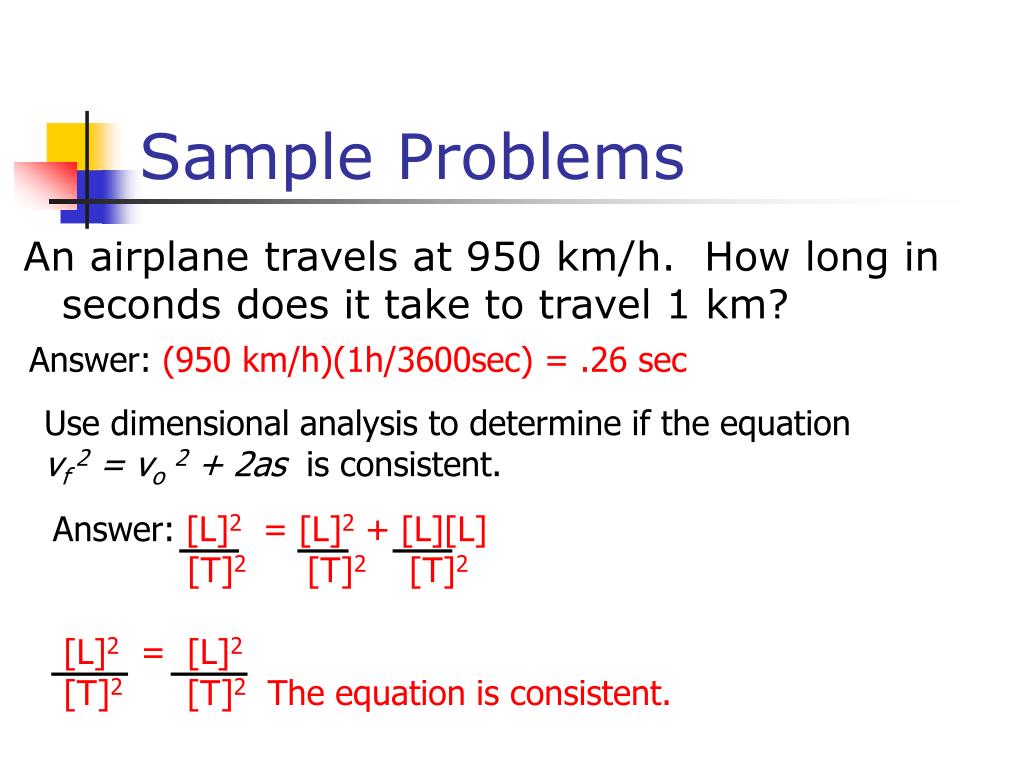 Sample Problems

An airplane travels at 950 km/h. How long in seconds does it take to travel 1 km?

Answer: (950 km/h)(1h/3600sec) = .26 sec

Use dimensional analysis to determine if the equation $v_f^2 = v_o^2 + 2as$ is consistent.

Answer: $\frac{[L]^2}{[T]^2} = \frac{[L]^2}{[T]^2} + \frac{[L][L]}{[T]^2}$

$\frac{[L]^2}{[T]^2} = \frac{[L]^2}{[T]^2}$ The equation is consistent.